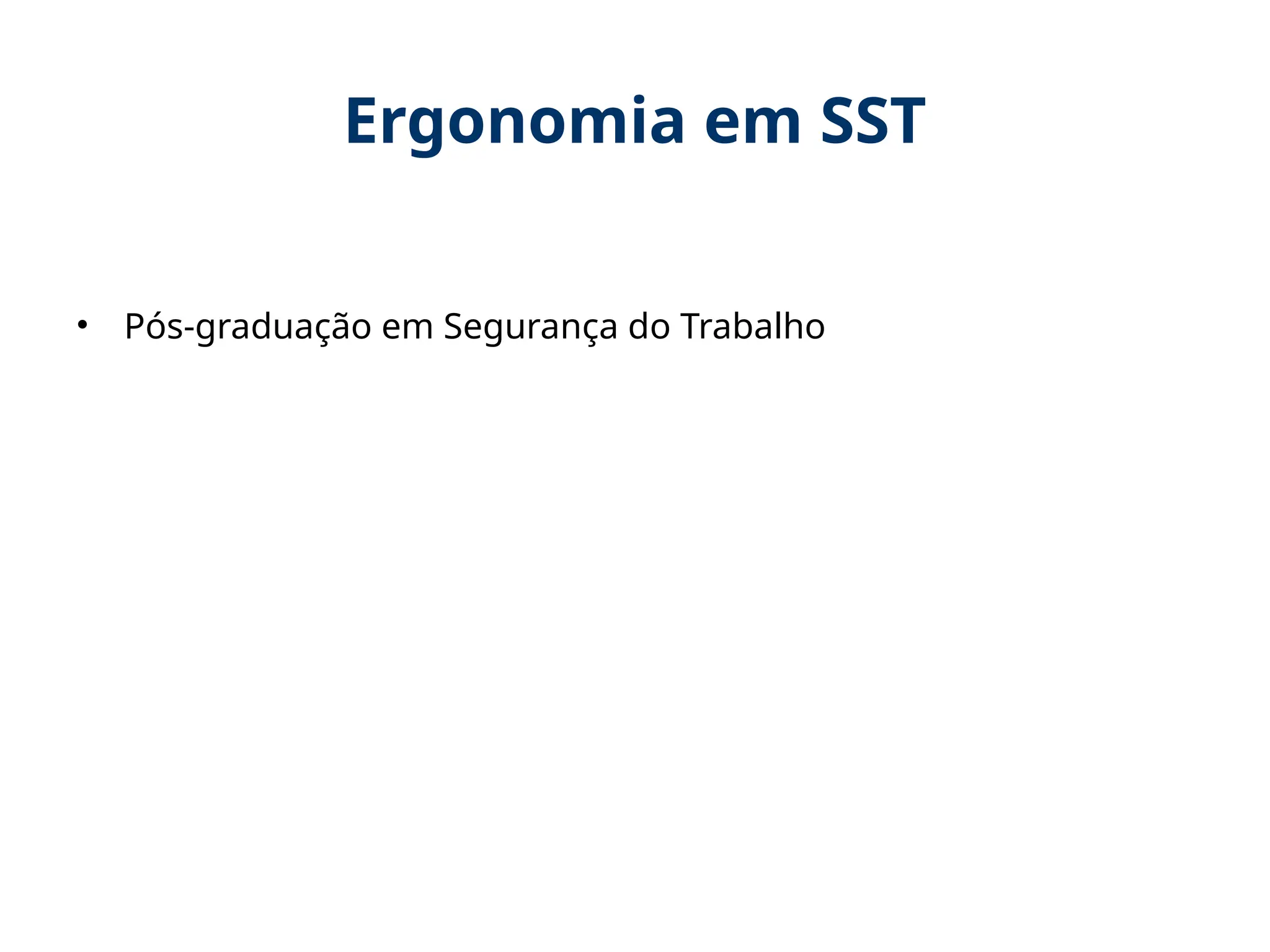 Ergonomia em SST

• Pós-graduação em Segurança do Trabalho